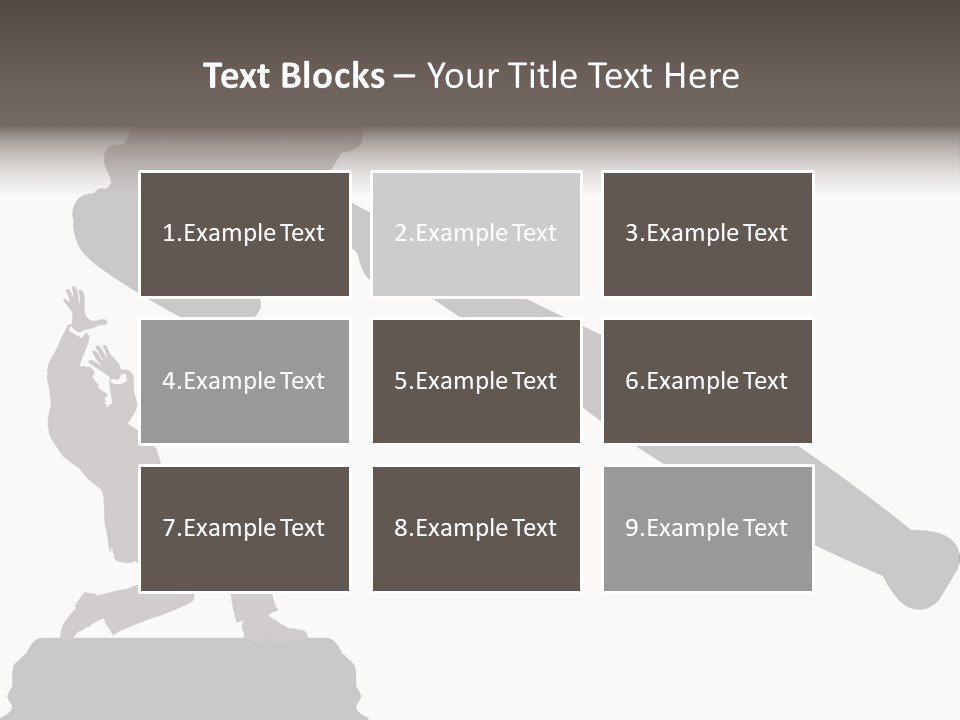 Text Blocks – Your Title Text Here

1.Example Text

2.Example Text

3.Example Text

4.Example Text

5.Example Text

6.Example Text

7.Example Text

8.Example Text

9.Example Text